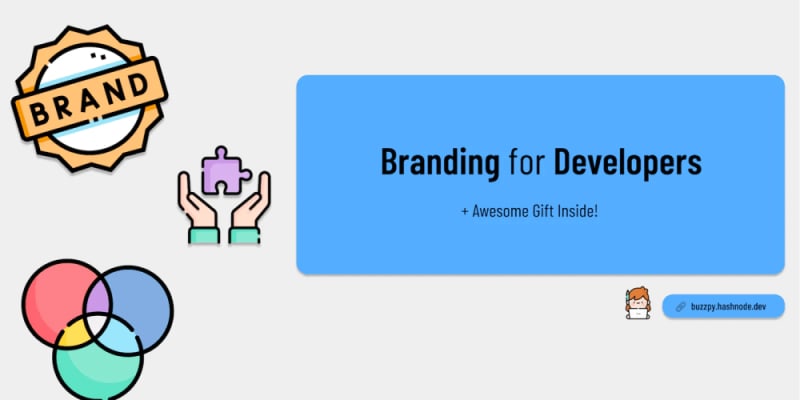 BRAND

Branding for Developers

+ Awesome Gift Inside!

buzzpy.hashnode.dev